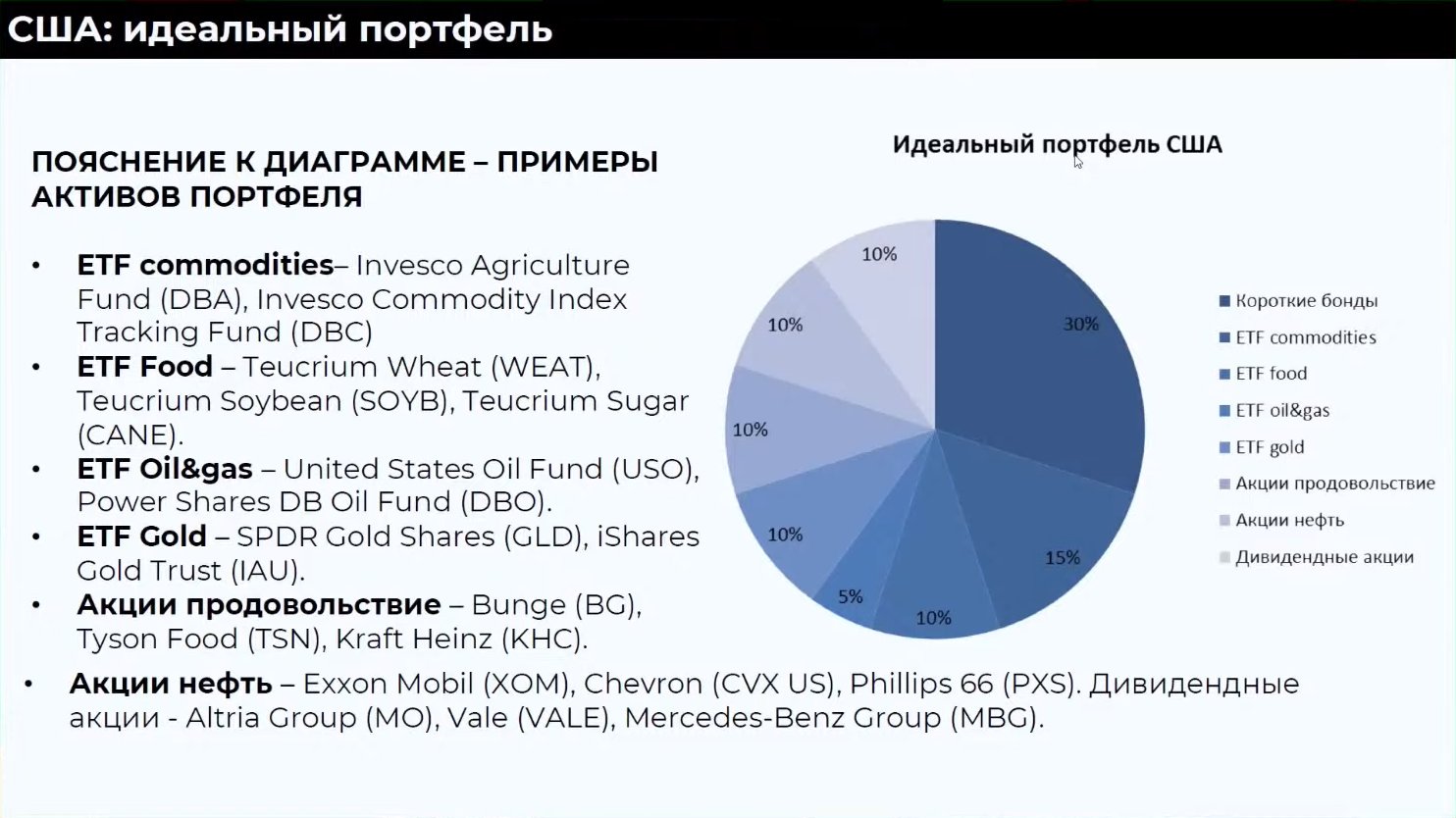 США: идеальный портфель

ПОЯСНЕНИЕ К ДИАГРАММЕ – ПРИМЕРЫ АКТИВОВ ПОРТФЕЛЯ

• ETF commodities– Invesco Agriculture Fund (DBA), Invesco Commodity Index Tracking Fund (DBC)
• ETF Food – Teucrium Wheat (WEAT), Teucrium Soybean (SOYB), Teucrium Sugar (CANE).
• ETF Oil&gas – United States Oil Fund (USO), Power Shares DB Oil Fund (DBO).
• ETF Gold – SPDR Gold Shares (GLD), iShares Gold Trust (IAU).
• Акции продовольствие – Bunge (BG), Tyson Food (TSN), Kraft Heinz (KHC).
• Акции нефть – Exxon Mobil (XOM), Chevron (CVX US), Phillips 66 (PXS). Дивидендные акции - Altria Group (MO), Vale (VALE), Mercedes-Benz Group (MBG).

Идеальный портфель США

30%
15%
10%
5%
10%
10%
10%
10%

Короткие бонды
ETF commodities
ETF food
ETF oil&gas
ETF gold
Акции продовольствие
Акции нефть
Дивидендные акции